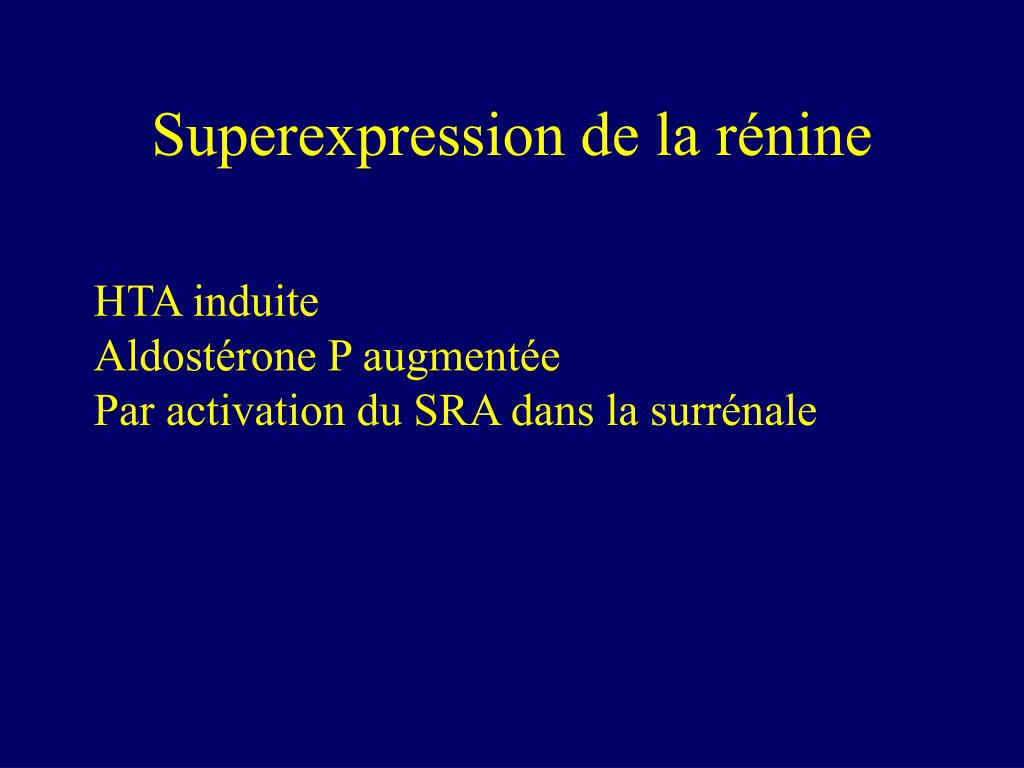 Superexpression de la rénine

HTA induite
Aldostérone P augmentée
Par activation du SRA dans la surrénale